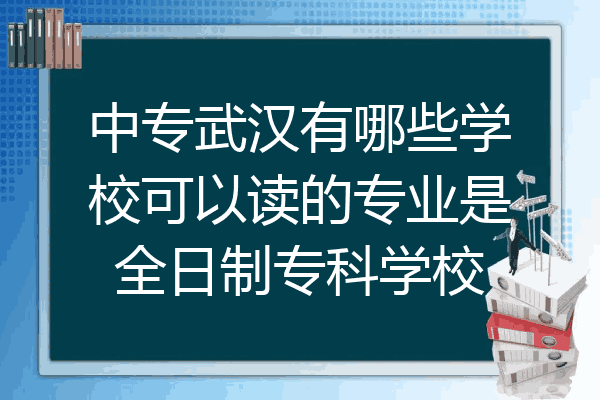 中专武汉有哪些学校可以读的专业是全日制专科学校